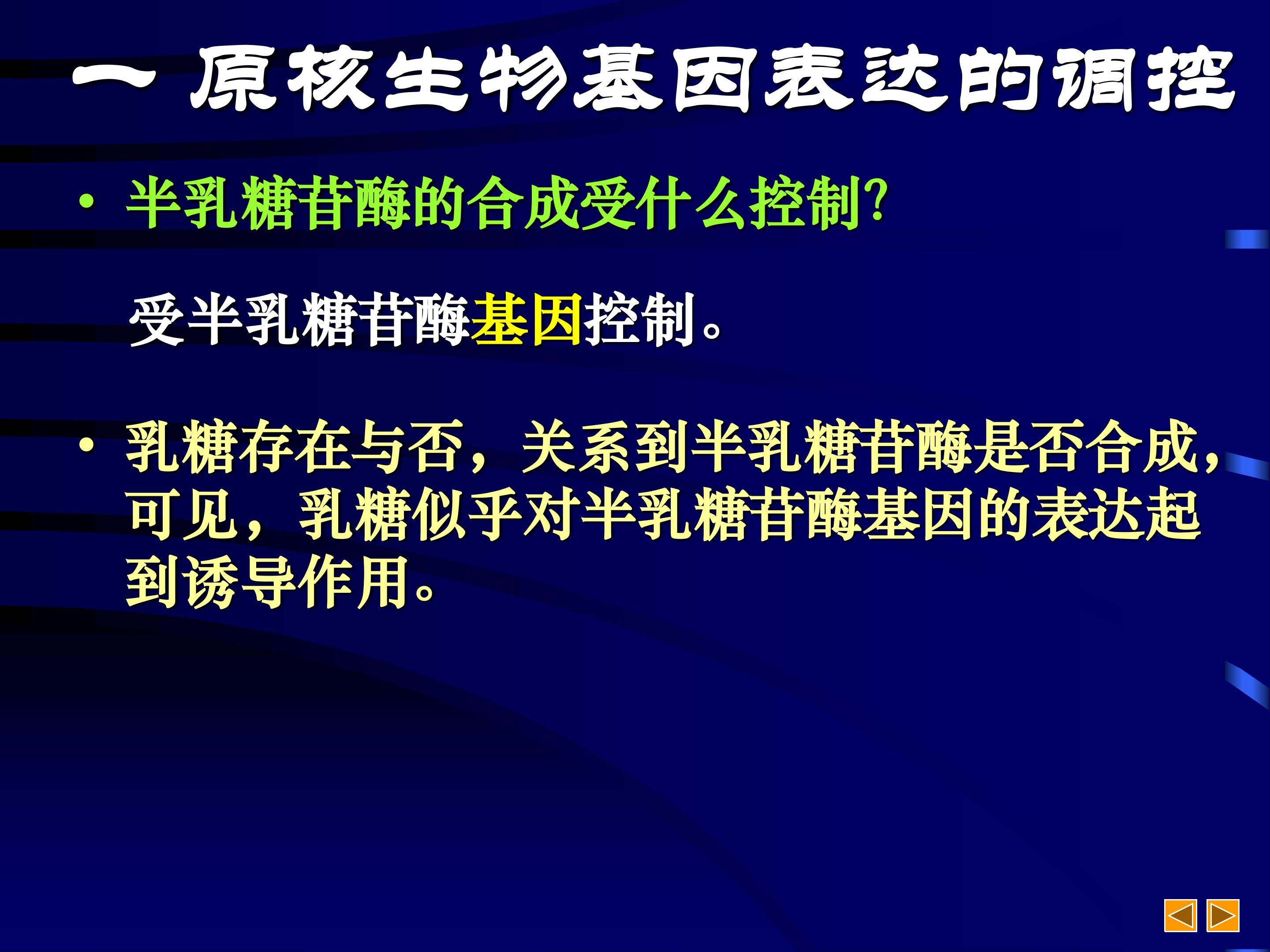 一 原核生物基因表达的调控

• 半乳糖苷酶的合成受什么控制?

受半乳糖苷酶基因控制。

• 乳糖存在与否，关系到半乳糖苷酶是否合成，可见，乳糖似乎对半乳糖苷酶基因的表达起到诱导作用。